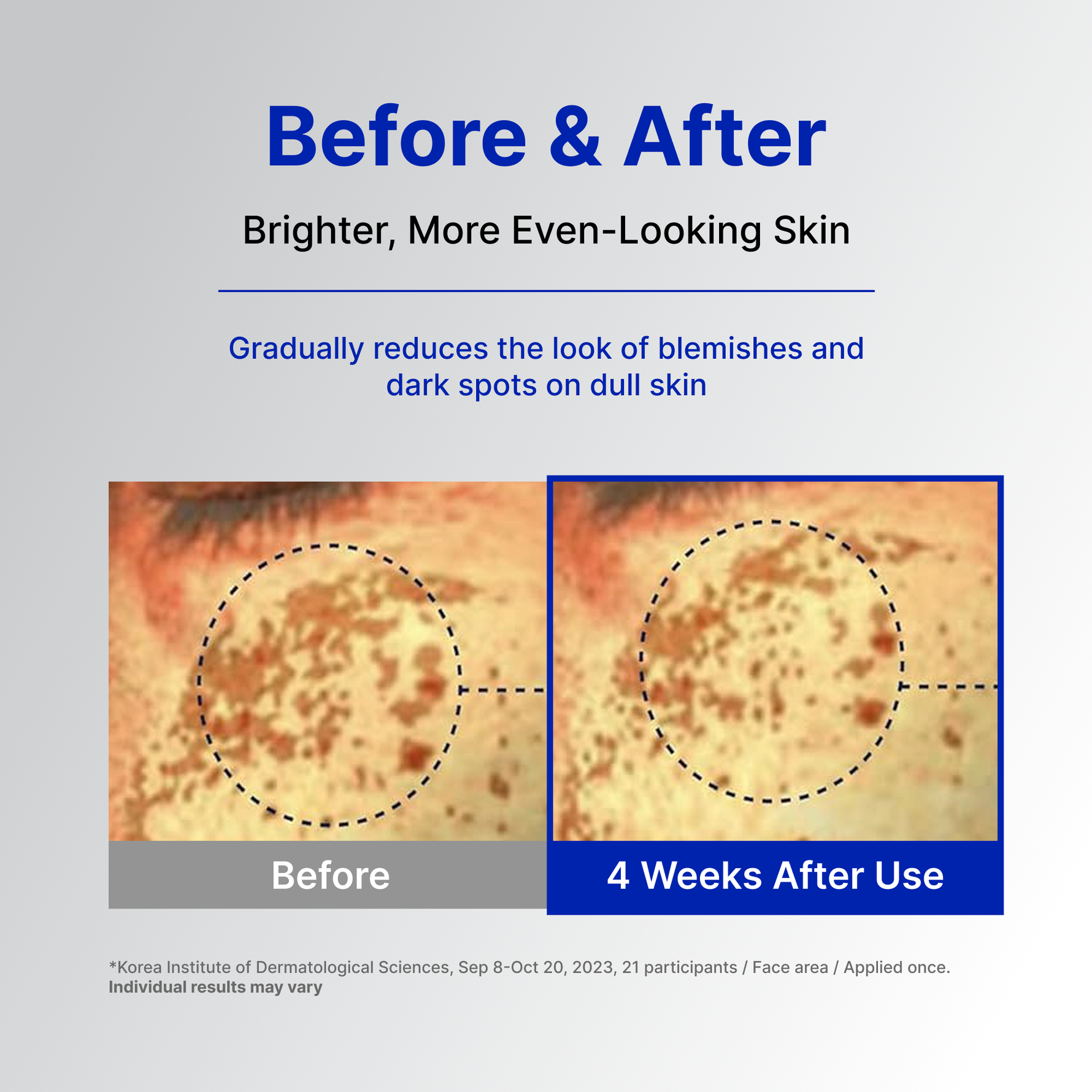 Before & After

Brighter, More Even-Looking Skin

Gradually reduces the look of blemishes and dark spots on dull skin

Before

4 Weeks After Use

*Korea Institute of Dermatological Sciences, Sep 8-Oct 20, 2023, 21 participants / Face area / Applied once.
Individual results may vary